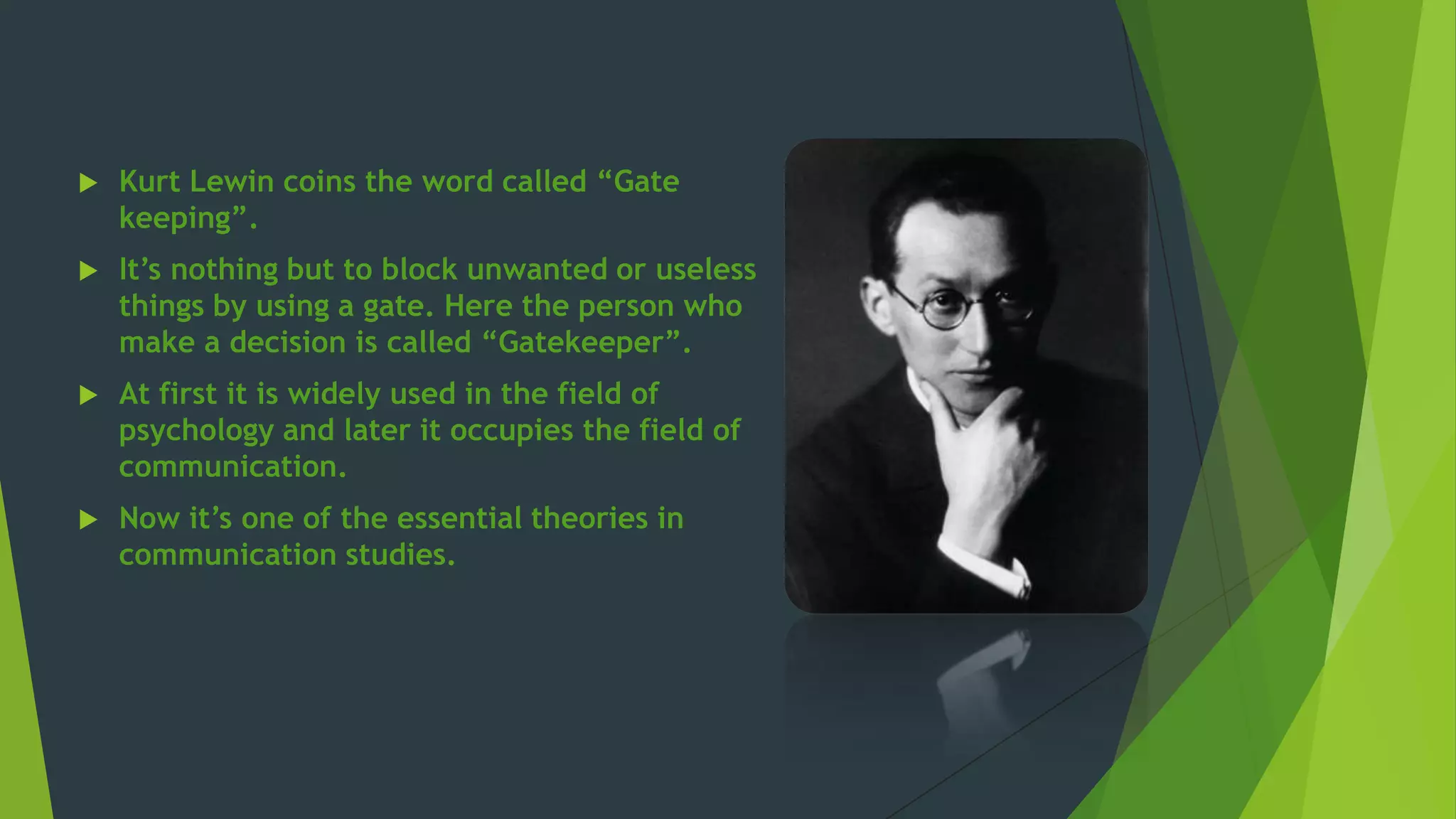 ▶ Kurt Lewin coins the word called “Gate keeping”.

▶ It’s nothing but to block unwanted or useless things by using a gate. Here the person who make a decision is called “Gatekeeper”.

▶ At first it is widely used in the field of psychology and later it occupies the field of communication.

▶ Now it’s one of the essential theories in communication studies.